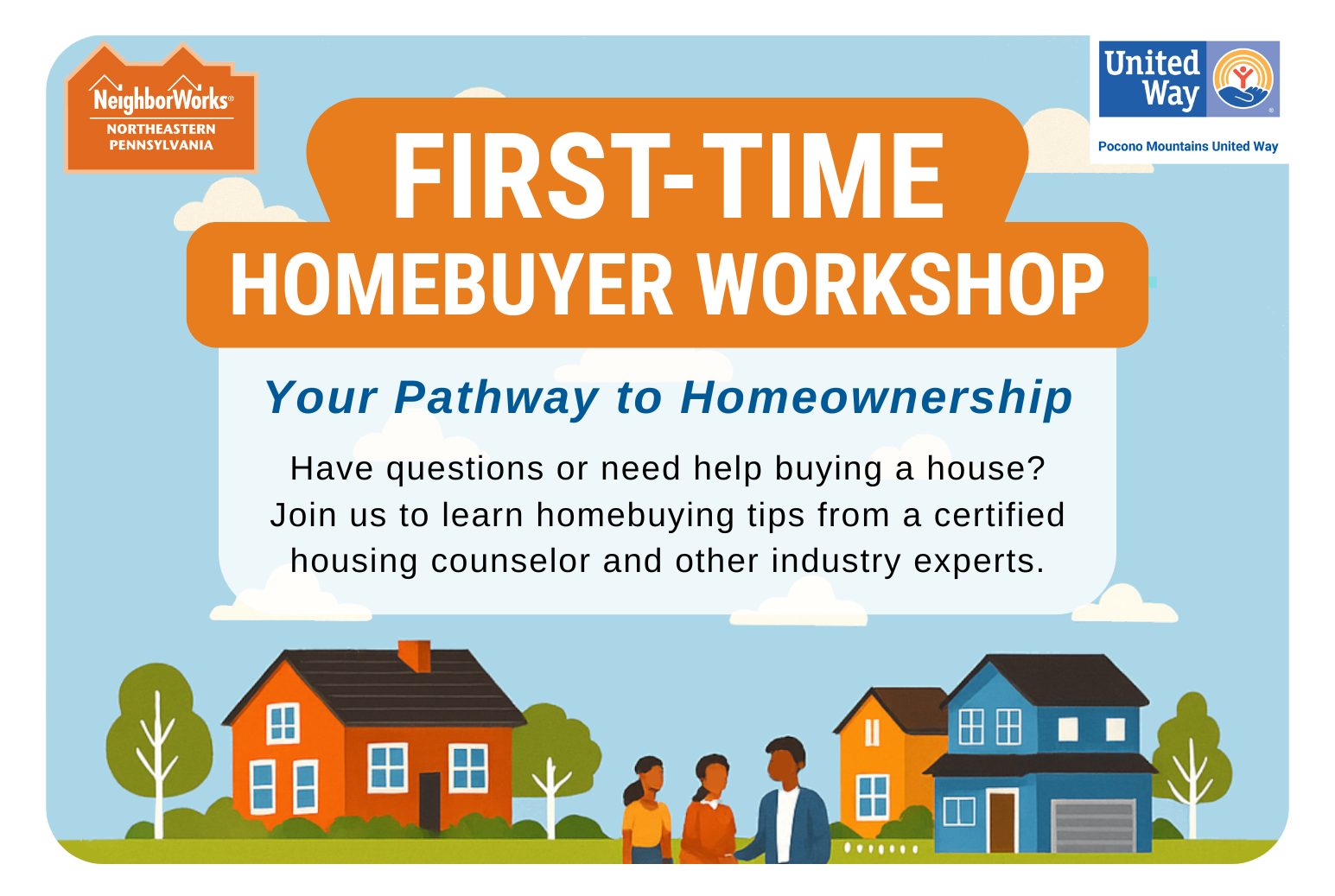 NeighborWorks®
NORTHEASTERN PENNSYLVANIA

United Way
Pocono Mountains United Way

FIRST-TIME
HOMEBUYER WORKSHOP

Your Pathway to Homeownership

Have questions or need help buying a house? Join us to learn homebuying tips from a certified housing counselor and other industry experts.